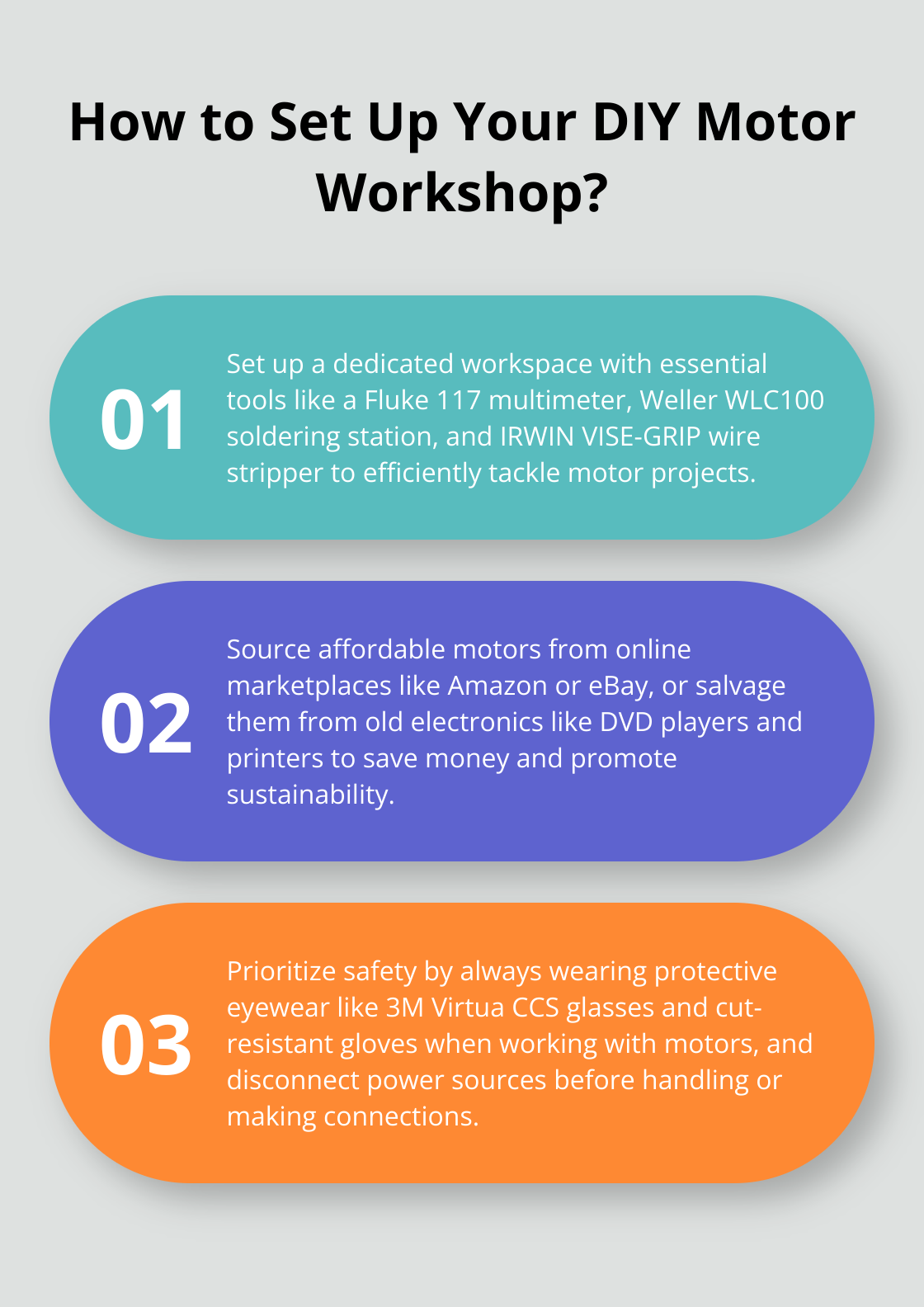 How to Set Up Your DIY Motor Workshop?

01

Set up a dedicated workspace with essential tools like a Fluke 117 multimeter, Weller WLC100 soldering station, and IRWIN VISE-GRIP wire stripper to efficiently tackle motor projects.

02

Source affordable motors from online marketplaces like Amazon or eBay, or salvage them from old electronics like DVD players and printers to save money and promote sustainability.

03

Prioritize safety by always wearing protective eyewear like 3M Virtua CCS glasses and cut-resistant gloves when working with motors, and disconnect power sources before handling or making connections.